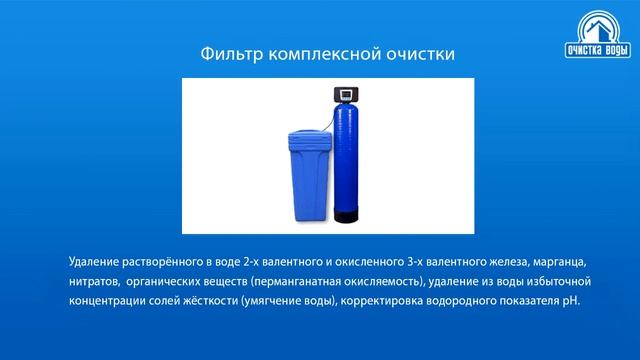 ОЧИСТКА ВОДЫ

Фильтр комплексной очистки

Удаление растворённого в воде 2-х валентного и окисленного 3-х валентного железа, марганца, нитратов, органических веществ (перманганатная окисляемость), удаление из воды избыточной концентрации солей жёсткости (умягчение воды), корректировка водородного показателя pH.